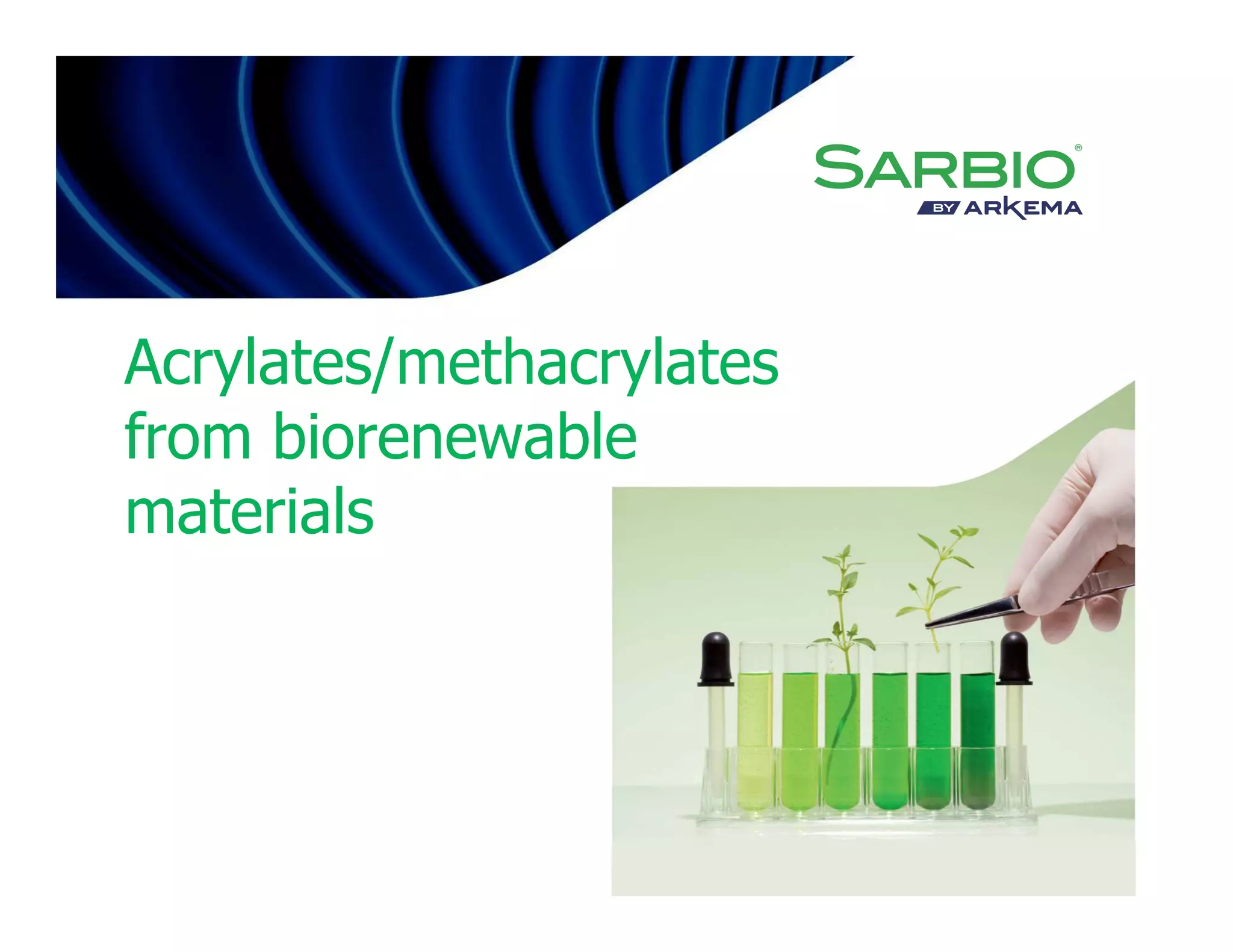 SARBIO®
BY ARKEMA

Acrylates/methacrylates from biorenewable materials